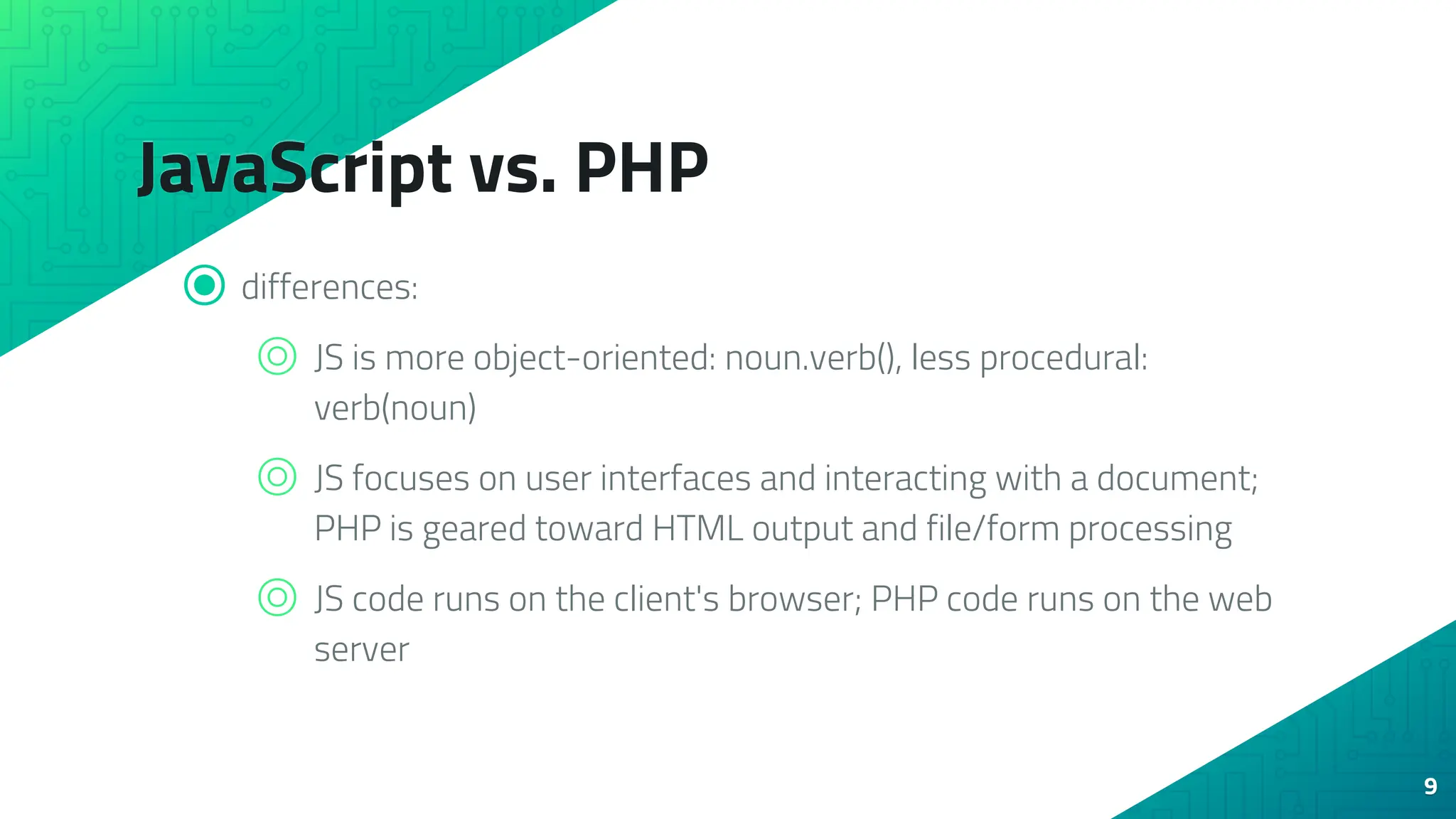 JavaScript vs. PHP

differences:

JS is more object-oriented: noun.verb(), less procedural: verb(noun)

JS focuses on user interfaces and interacting with a document; PHP is geared toward HTML output and file/form processing

JS code runs on the client's browser; PHP code runs on the web server

9